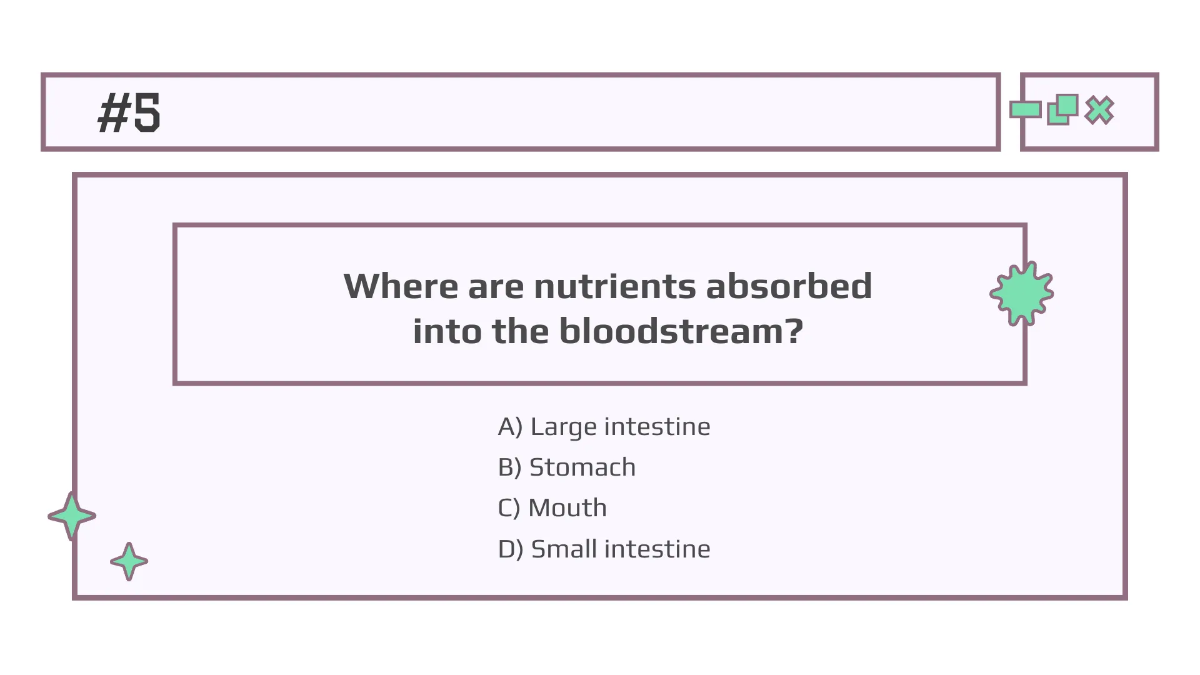 #5

Where are nutrients absorbed into the bloodstream?

A) Large intestine
B) Stomach
C) Mouth
D) Small intestine